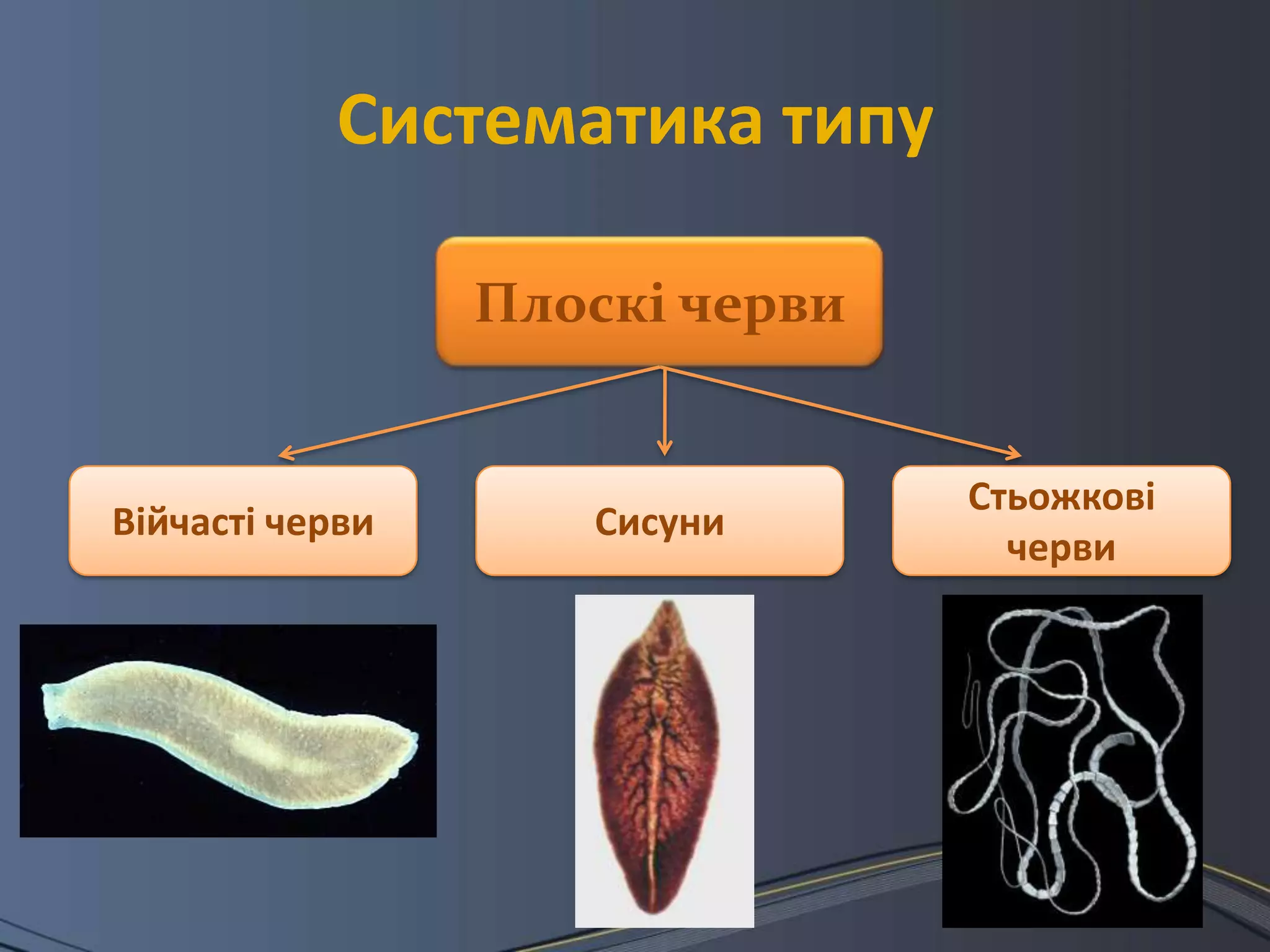 Систематика типу

Плоскі черви

Війчасті черви

Сисуни

Стьожкові черви